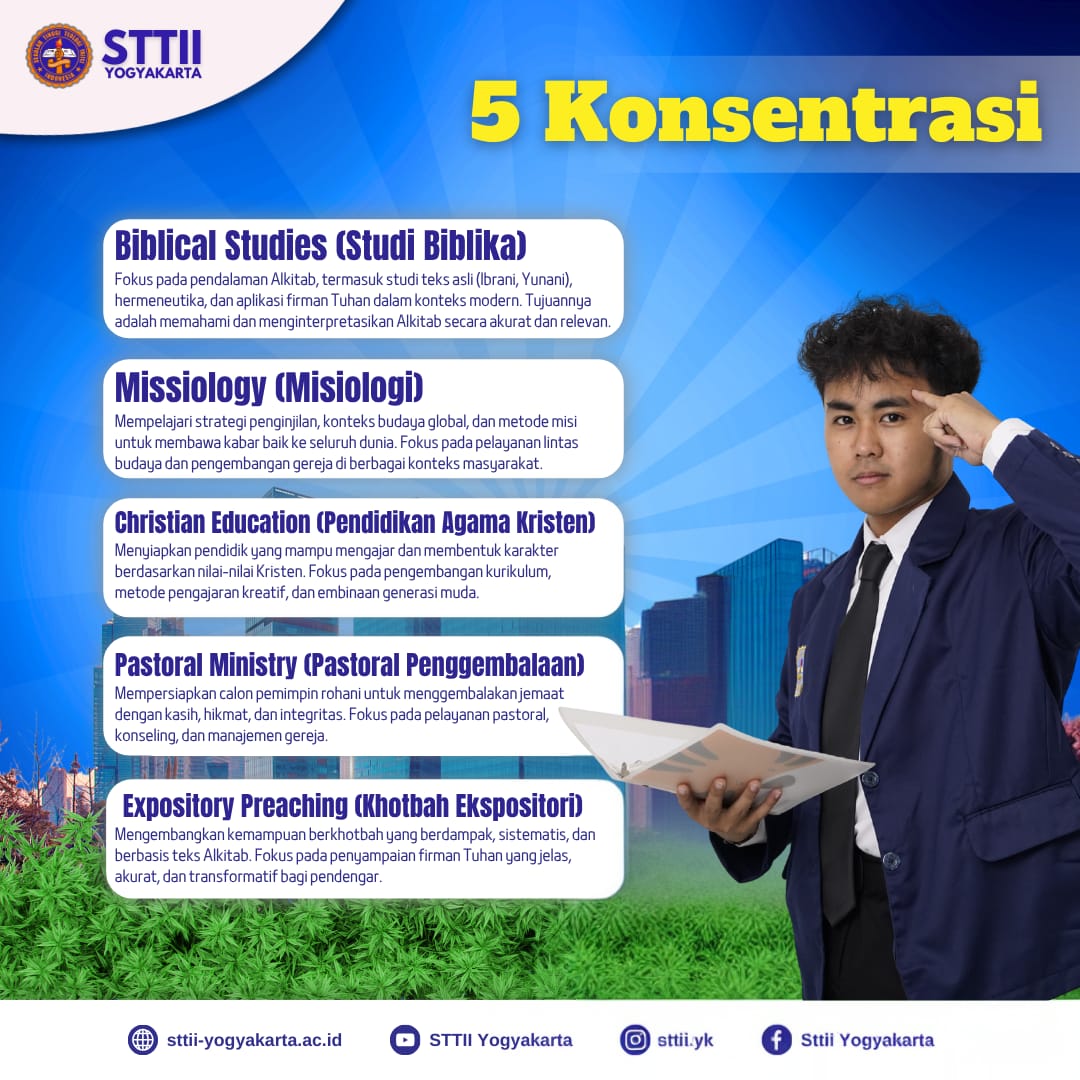 STTII YOGYAKARTA

5 Konsentrasi

Biblical Studies (Studi Biblika)
Fokus pada pendalaman Alkitab, termasuk studi teks asli (Ibrani, Yunani), hermeneutika, dan aplikasi firman Tuhan dalam konteks modern. Tujuannya adalah memahami dan menginterpretasikan Alkitab secara akurat dan relevan.

Missiology (Misiologi)
Mempelajari strategi penginjilan, konteks budaya global, dan metode misi untuk membawa kabar baik ke seluruh dunia. Fokus pada pelayanan lintas budaya dan pengembangan gereja di berbagai konteks masyarakat.

Christian Education (Pendidikan Agama Kristen)
Menyiapkan pendidik yang mampu mengajar dan membentuk karakter berdasarkan nilai-nilai Kristen. Fokus pada pengembangan kurikulum, metode pengajaran kreatif, dan embinaan generasi muda.

Pastoral Ministry (Pastoral Penggembalaan)
Mempersiapkan calon pemimpin rohani untuk menggembalakan jemaat dengan kasih, hikmat, dan integritas. Fokus pada pelayanan pastoral, konseling, dan manajemen gereja.

Expository Preaching (Khotbah Ekspositori)
Mengembangkan kemampuan berkhotbah yang berdampak, sistematis, dan berbasis teks Alkitab. Fokus pada penyampaian firman Tuhan yang jelas, akurat, dan transformatif bagi pendengar.

sttii-yogyakarta.ac.id STTII Yogyakarta sttii.yk Sttii Yogyakarta